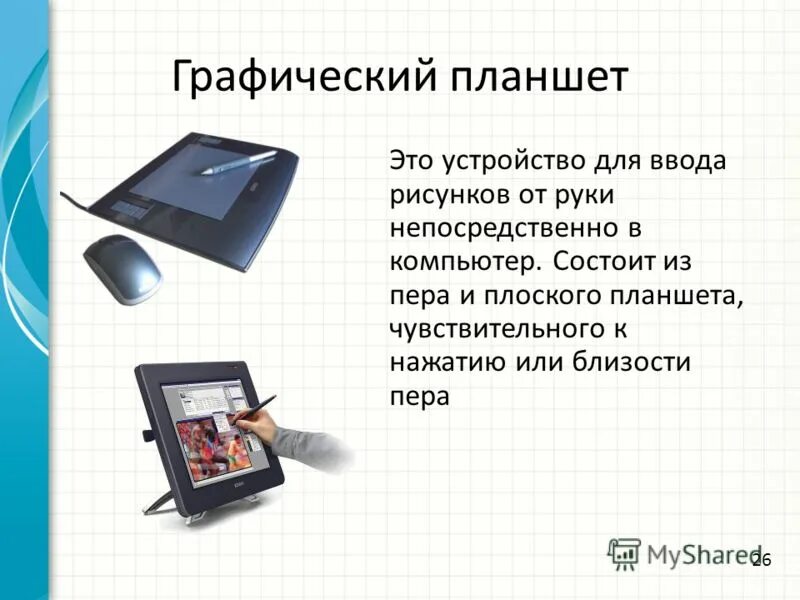 Графический планшет

Это устройство для ввода рисунков от руки непосредственно в компьютер. Состоит из пера и плоского планшета, чувствительного к нажатию или близости пера

MyShared

26